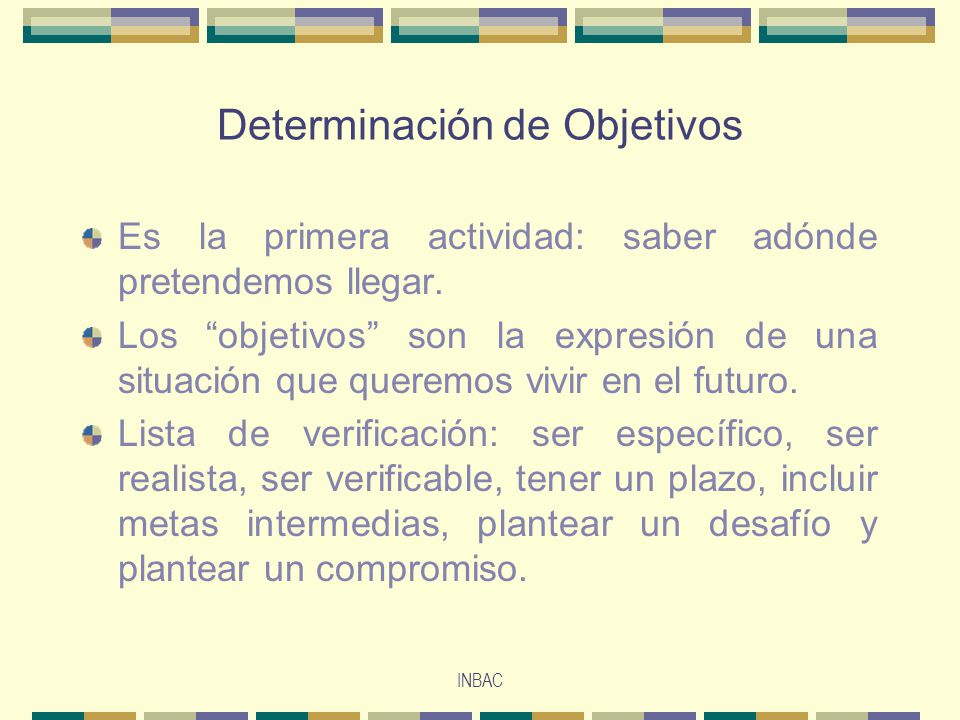 Determinación de Objetivos

Es la primera actividad: saber adónde pretendemos llegar.

Los “objetivos” son la expresión de una situación que queremos vivir en el futuro.

Lista de verificación: ser específico, ser realista, ser verificable, tener un plazo, incluir metas intermedias, plantear un desafío y plantear un compromiso.

INBAC